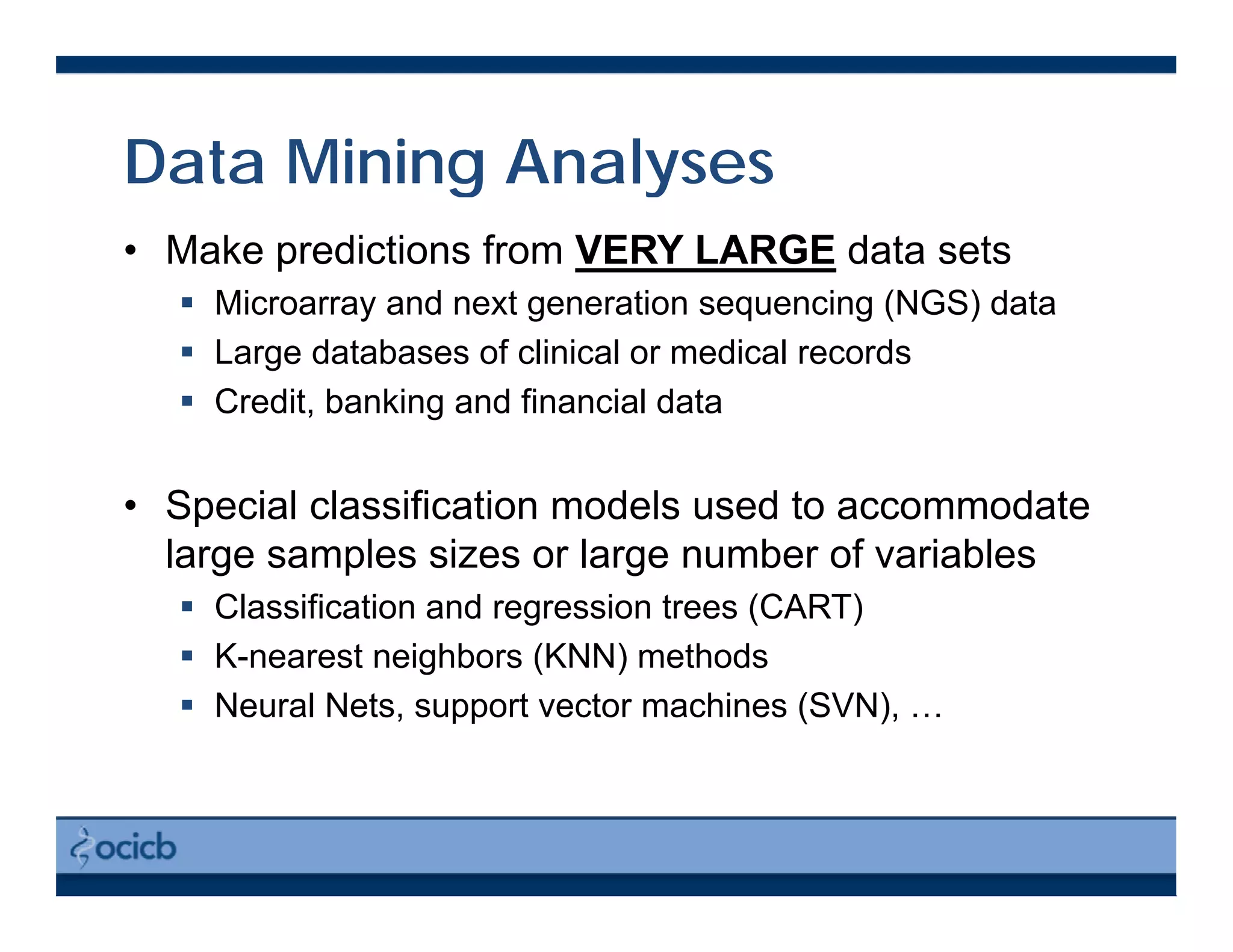 Data Mining Analyses

• Make predictions from VERY LARGE data sets
  ▪ Microarray and next generation sequencing (NGS) data
  ▪ Large databases of clinical or medical records
  ▪ Credit, banking and financial data

• Special classification models used to accommodate large samples sizes or large number of variables
  ▪ Classification and regression trees (CART)
  ▪ K-nearest neighbors (KNN) methods
  ▪ Neural Nets, support vector machines (SVN), …

ocicb